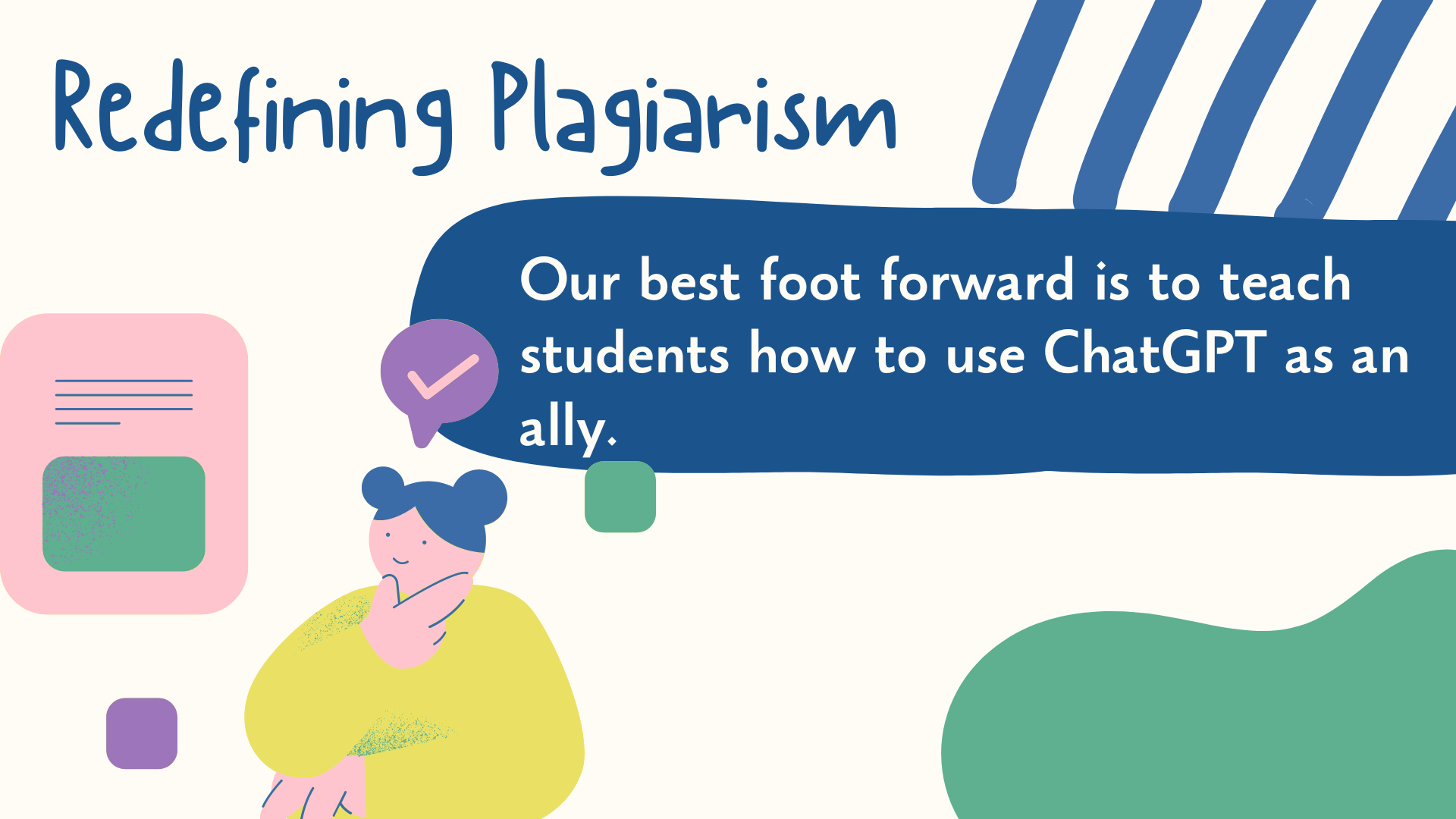 Redefining Plagiarism

Our best foot forward is to teach students how to use ChatGPT as an ally.